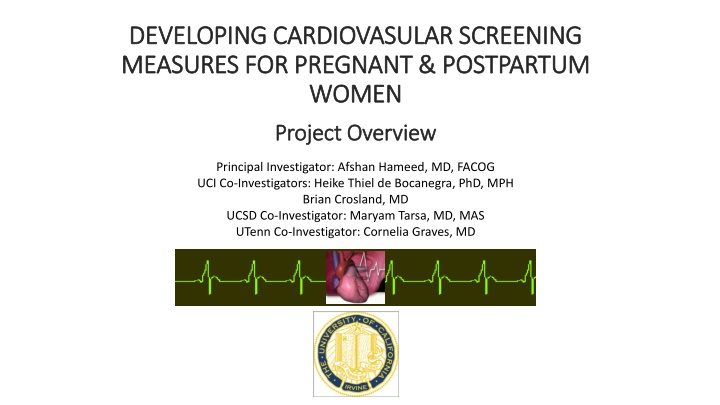 DEVELOPING CARDIOVASULAR SCREENING MEASURES FOR PREGNANT & POSTPARTUM WOMEN

Project Overview

Principal Investigator: Afshan Hameed, MD, FACOG
UCI Co-Investigators: Heike Thiel de Bocanegra, PhD, MPH
Brian Crosland, MD
UCSD Co-Investigator: Maryam Tarsa, MD, MAS
UTenn Co-Investigator: Cornelia Graves, MD

THE UNIVERSITY OF CALIFORNIA IRVINE